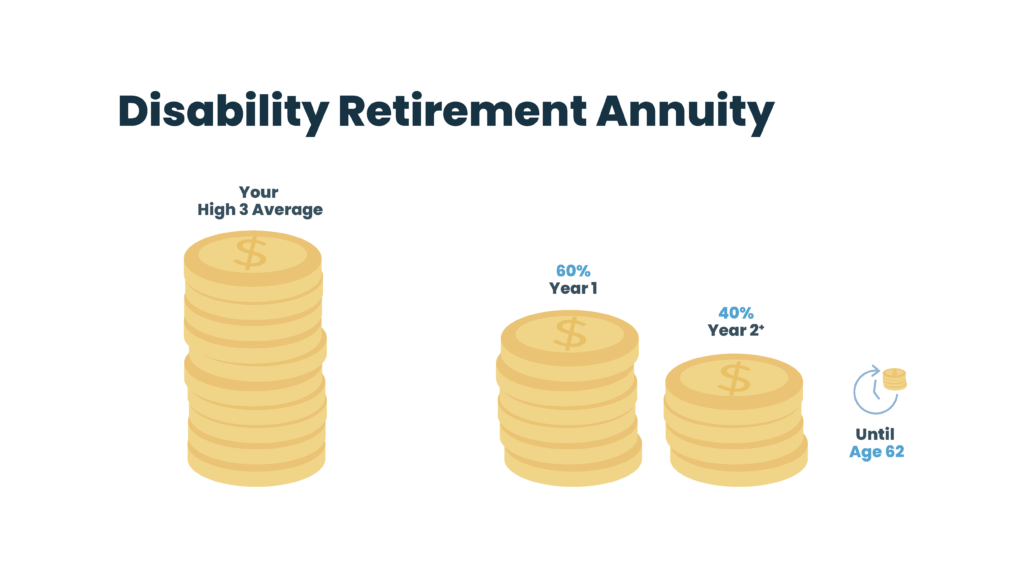 Disability Retirement Annuity

Your High 3 Average

$

60%
Year 1

$

40%
Year 2+

$

Until
Age 62